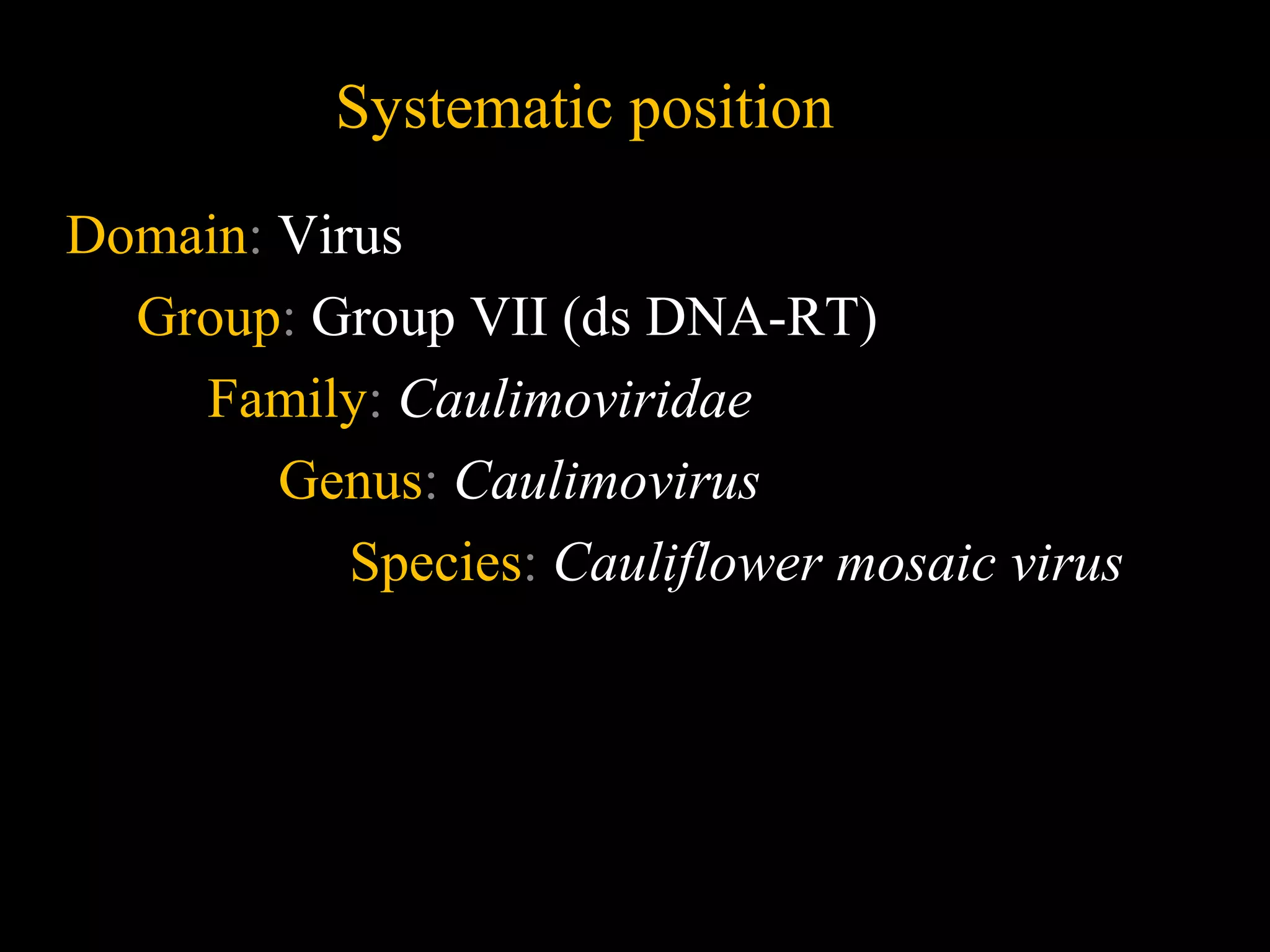 Systematic position

Domain: Virus

Group: Group VII (ds DNA-RT)

Family: Caulimoviridae

Genus: Caulimovirus

Species: Cauliflower mosaic virus